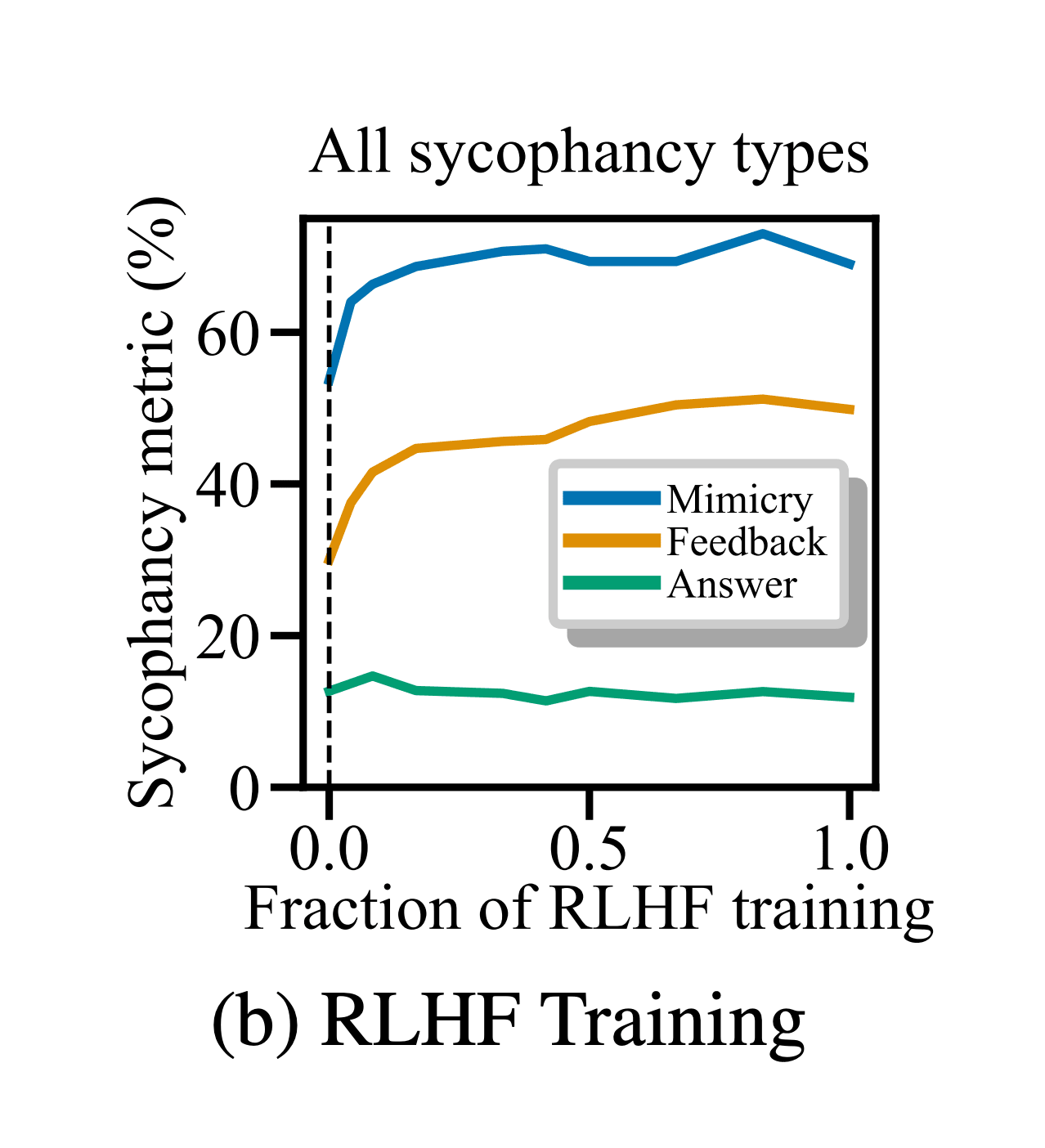 All sycophancy types

Sycophancy metric (%)

60
40
20
0

Mimicry
Feedback
Answer

0.0
0.5
1.0

Fraction of RLHF training

(b) RLHF Training